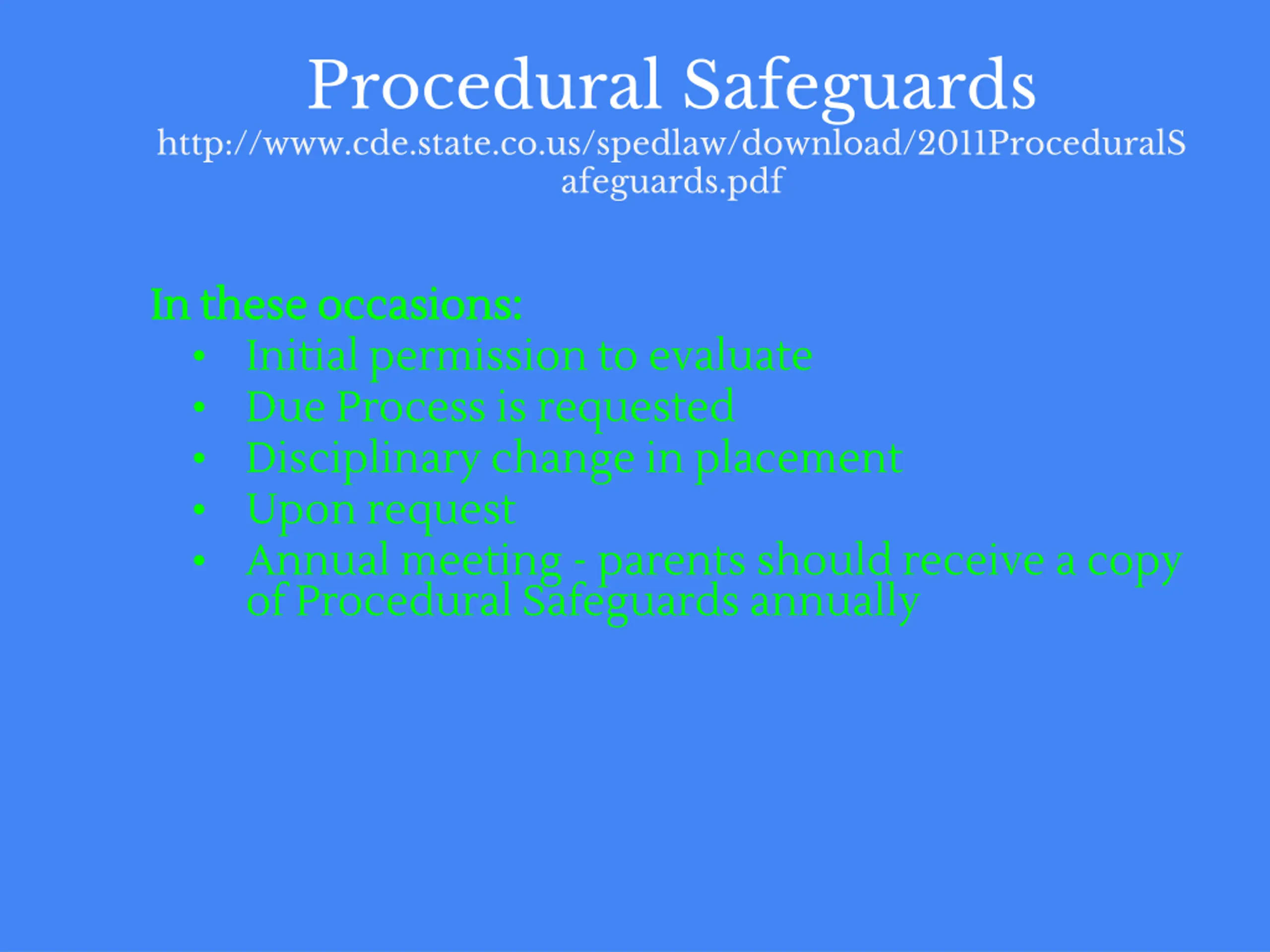 Procedural Safeguards
http://www.cde.state.co.us/spedlaw/download/2011ProceduralSafeguards.pdf

In these occasions:
• Initial permission to evaluate
• Due Process is requested
• Disciplinary change in placement
• Upon request
• Annual meeting - parents should receive a copy of Procedural Safeguards annually